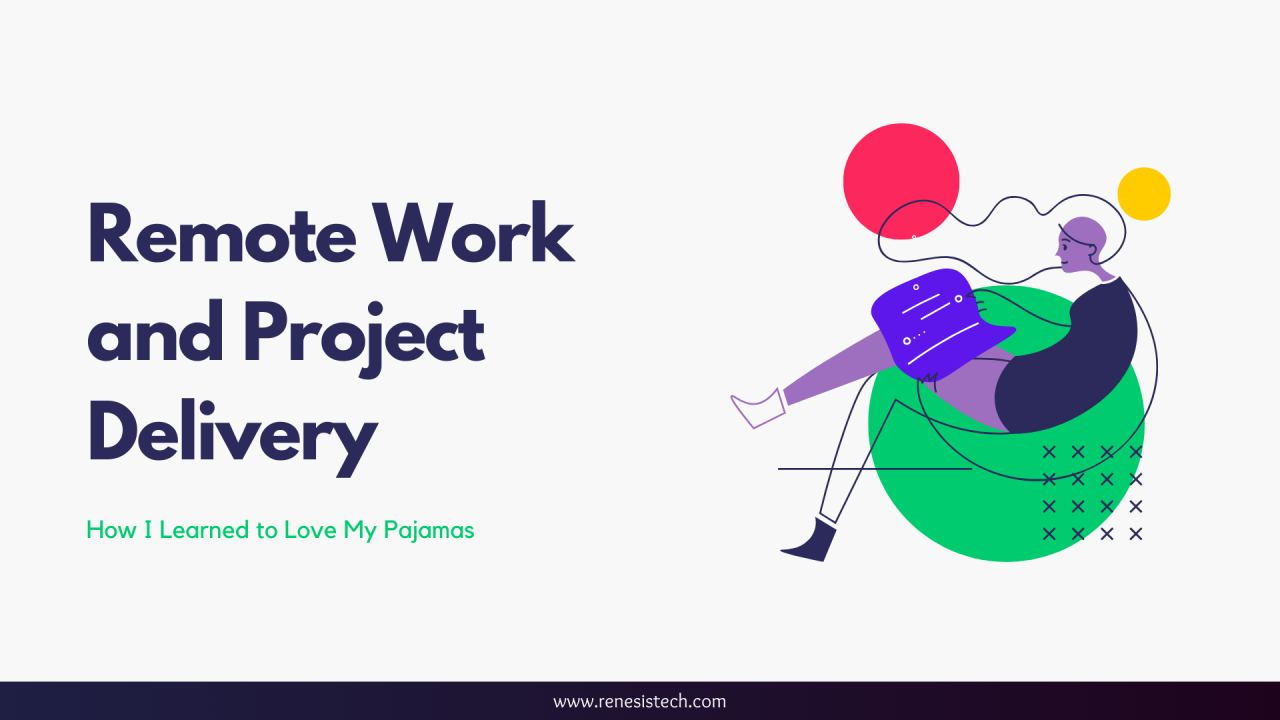 Remote Work and Project Delivery

How I Learned to Love My Pajamas

www.renesistech.com